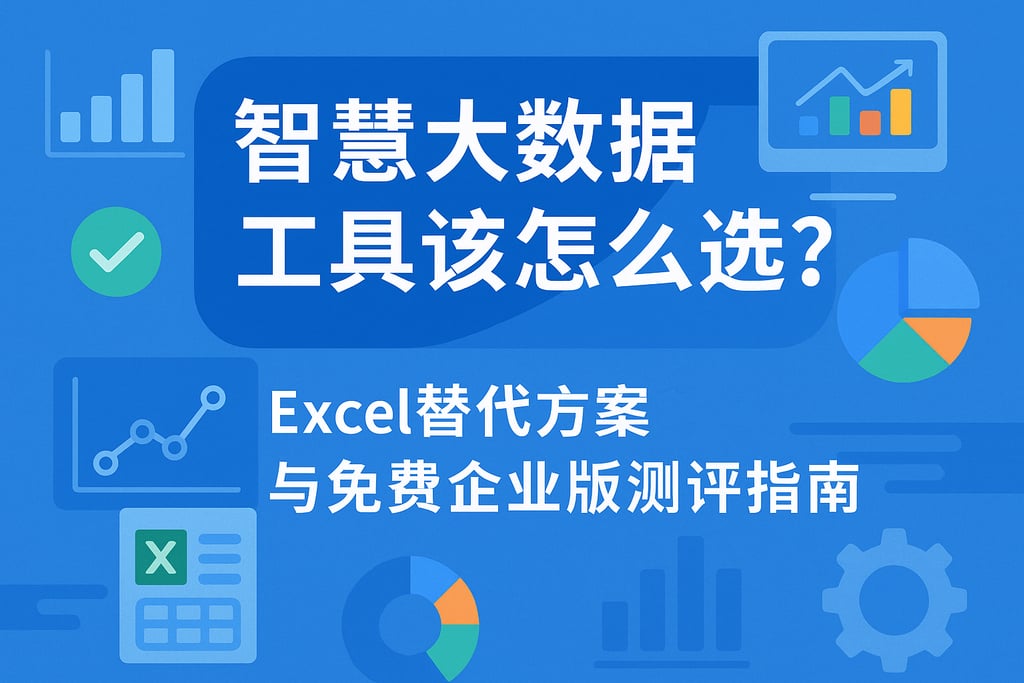 智慧大数据
工具该怎么选?

Excel替代方案
与免费企业版测评指南

X